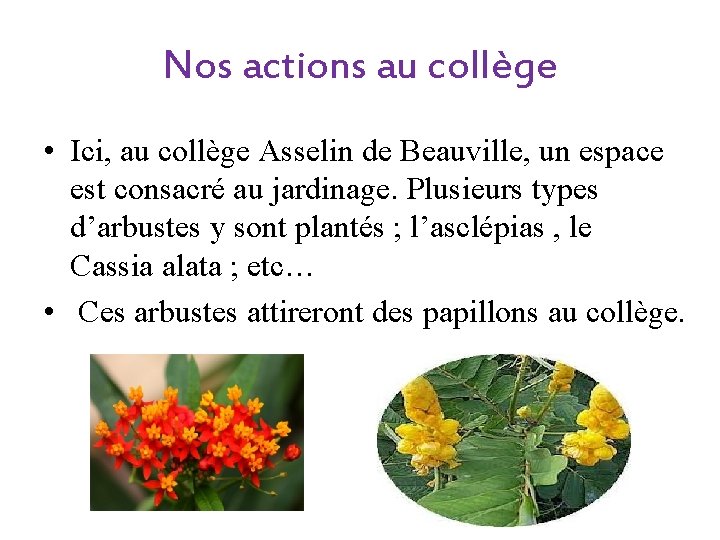 Nos actions au collège

• Ici, au collège Asselin de Beauville, un espace est consacré au jardinage. Plusieurs types d’arbustes y sont plantés ; l’asclépias , le Cassia alata ; etc…

• Ces arbustes attireront des papillons au collège.